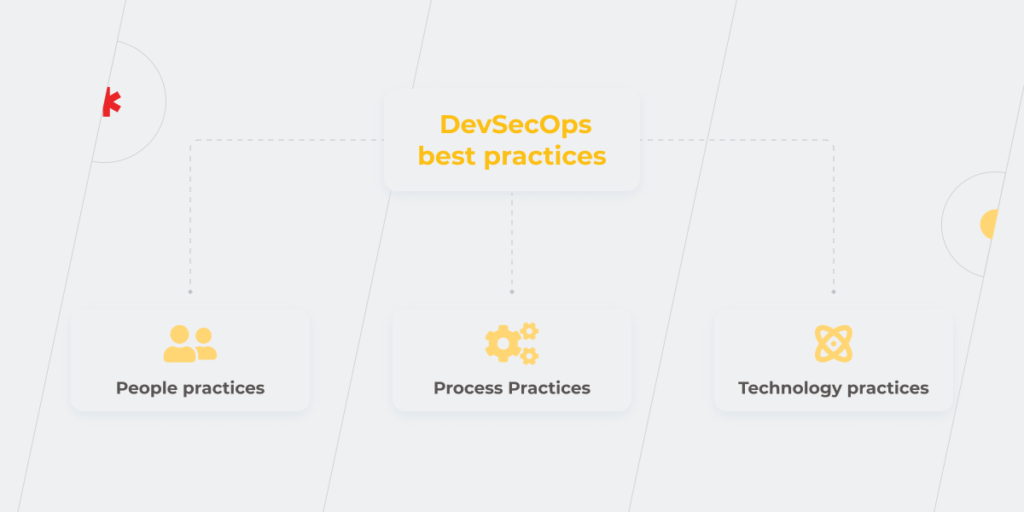 DevSecOps best practices

People practices

Process Practices

Technology practices